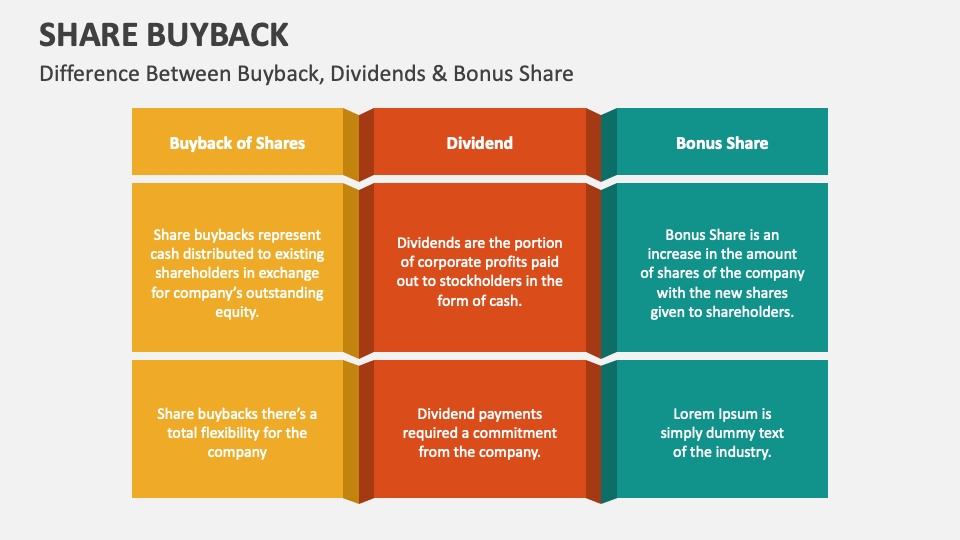 SHARE BUYBACK

Difference Between Buyback, Dividends & Bonus Share

| Buyback of Shares | Dividend | Bonus Share |
|---|---|---|
| Share buybacks represent cash distributed to existing shareholders in exchange for company's outstanding equity. | Dividends are the portion of corporate profits paid out to stockholders in the form of cash. | Bonus Share is an increase in the amount of shares of the company with the new shares given to shareholders. |
| Share buybacks there's a total flexibility for the company | Dividend payments required a commitment from the company. | Lorem Ipsum is simply dummy text of the industry. |